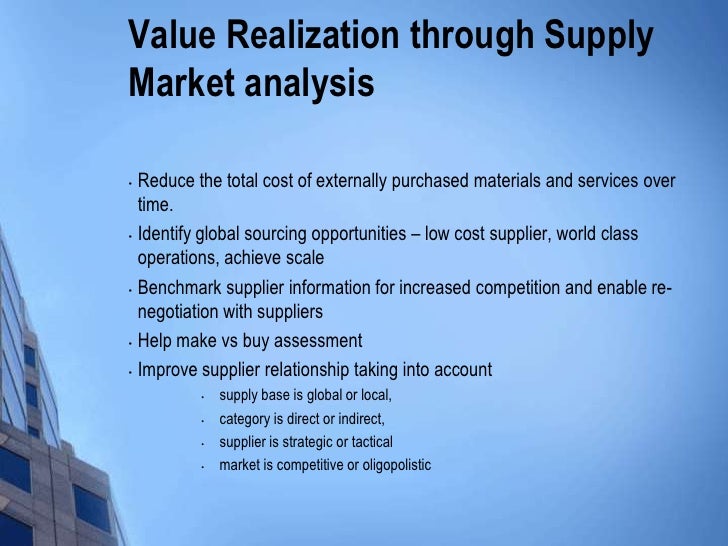 Value Realization through Supply Market analysis

• Reduce the total cost of externally purchased materials and services over time.
• Identify global sourcing opportunities – low cost supplier, world class operations, achieve scale
• Benchmark supplier information for increased competition and enable re-negotiation with suppliers
• Help make vs buy assessment
• Improve supplier relationship taking into account
  • supply base is global or local,
  • category is direct or indirect,
  • supplier is strategic or tactical
  • market is competitive or oligopolistic